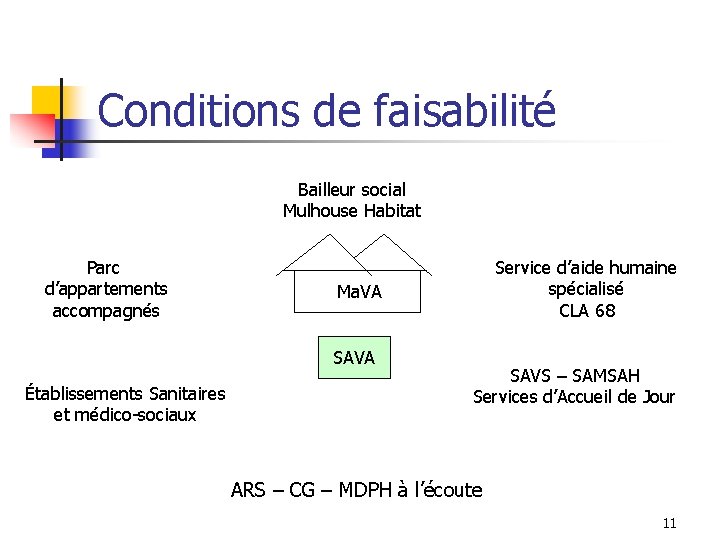 Conditions de faisabilité

Bailleur social
Mulhouse Habitat

Parc d'appartements accompagnés

MaVA

Service d'aide humaine spécialisé
CLA 68

SAVA

Établissements Sanitaires et médico-sociaux

SAVS – SAMSAH
Services d'Accueil de Jour

ARS – CG – MDPH à l'écoute

11